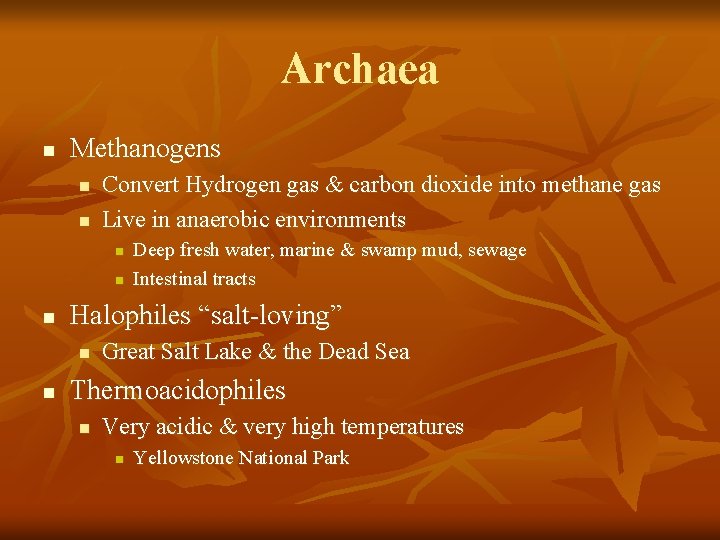 Archaea

- Methanogens
  - Convert Hydrogen gas & carbon dioxide into methane gas
  - Live in anaerobic environments
    - Deep fresh water, marine & swamp mud, sewage
    - Intestinal tracts
- Halophiles “salt-loving”
  - Great Salt Lake & the Dead Sea
- Thermoacidophiles
  - Very acidic & very high temperatures
    - Yellowstone National Park